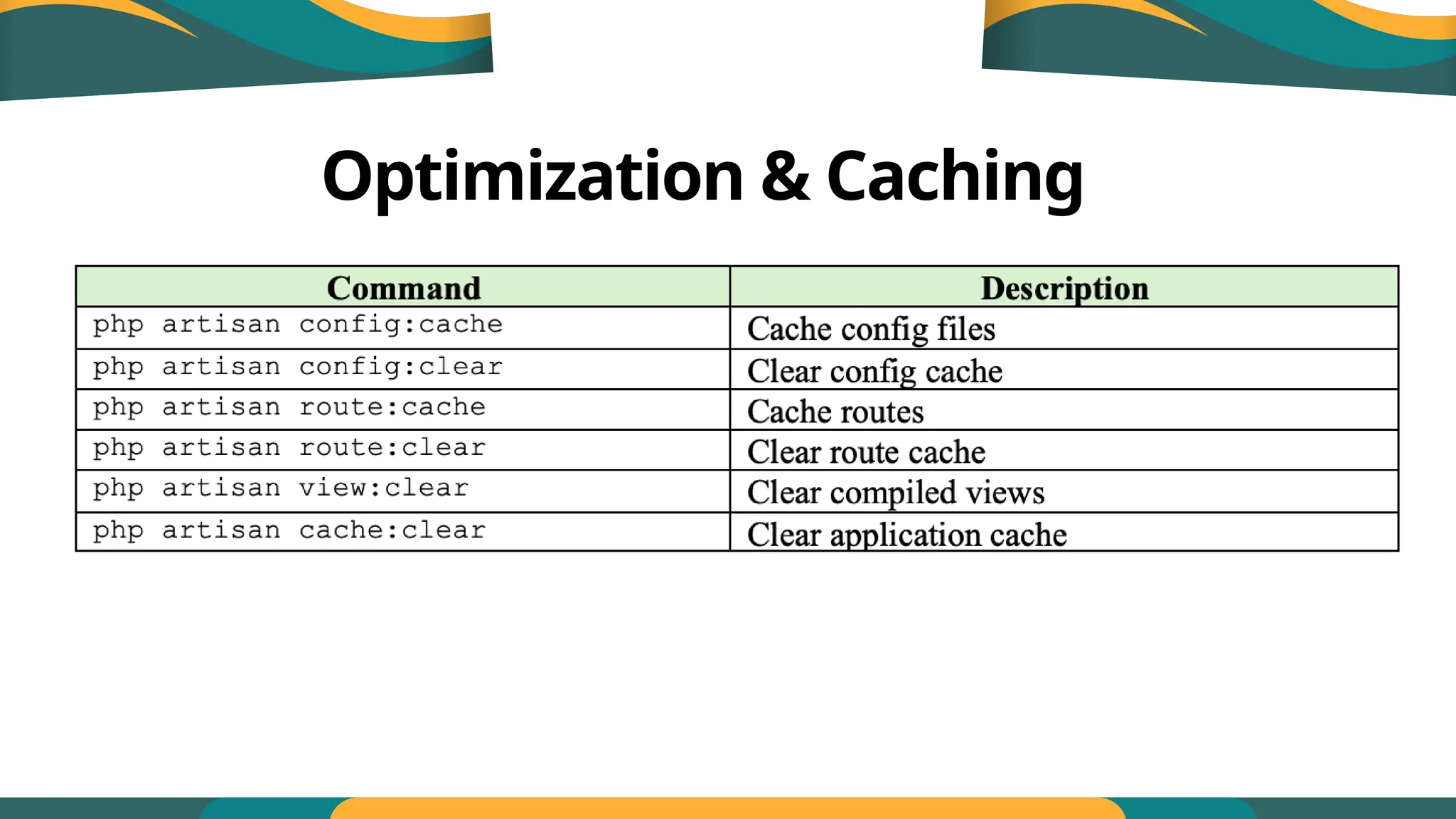 Optimization & Caching

| Command | Description |
|---|---|
| php artisan config:cache | Cache config files |
| php artisan config:clear | Clear config cache |
| php artisan route:cache | Cache routes |
| php artisan route:clear | Clear route cache |
| php artisan view:clear | Clear compiled views |
| php artisan cache:clear | Clear application cache |